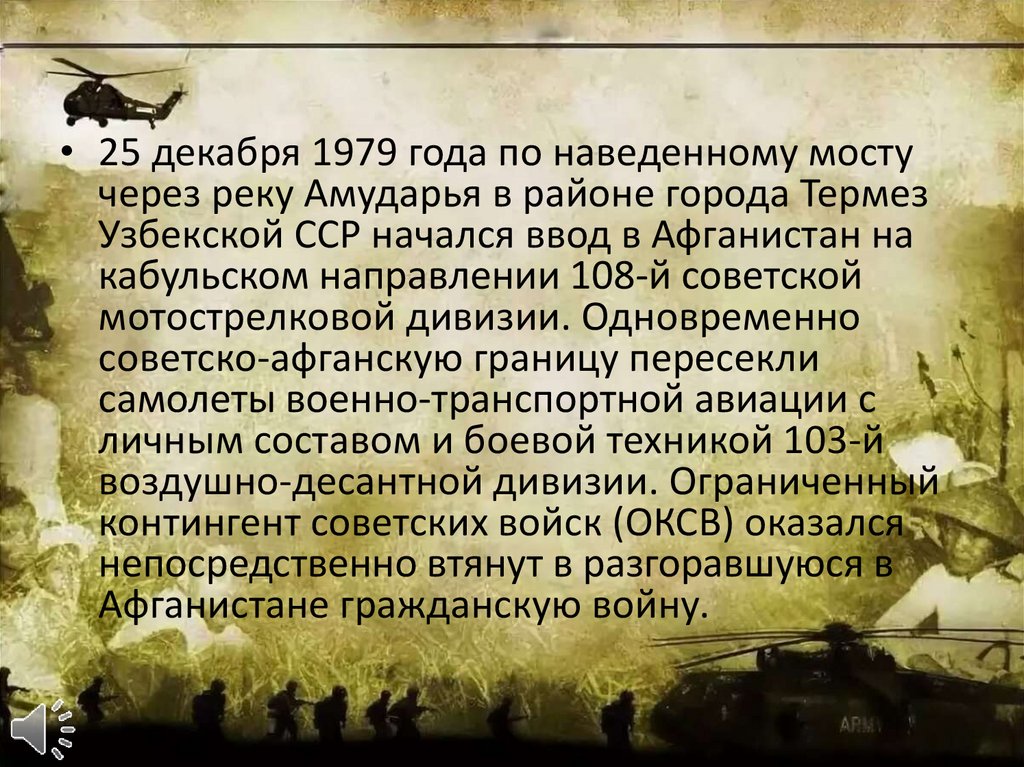 • 25 декабря 1979 года по наведенному мосту через реку Амударья в районе города Термез Узбекской ССР начался ввод в Афганистан на кабульском направлении 108-й советской мотострелковой дивизии. Одновременно советско-афганскую границу пересекли самолеты военно-транспортной авиации с личным составом и боевой техникой 103-й воздушно-десантной дивизии. Ограниченный контингент советских войск (ОКСВ) оказался непосредственно втянут в разгоравшуюся в Афганистане гражданскую войну.

ARMY